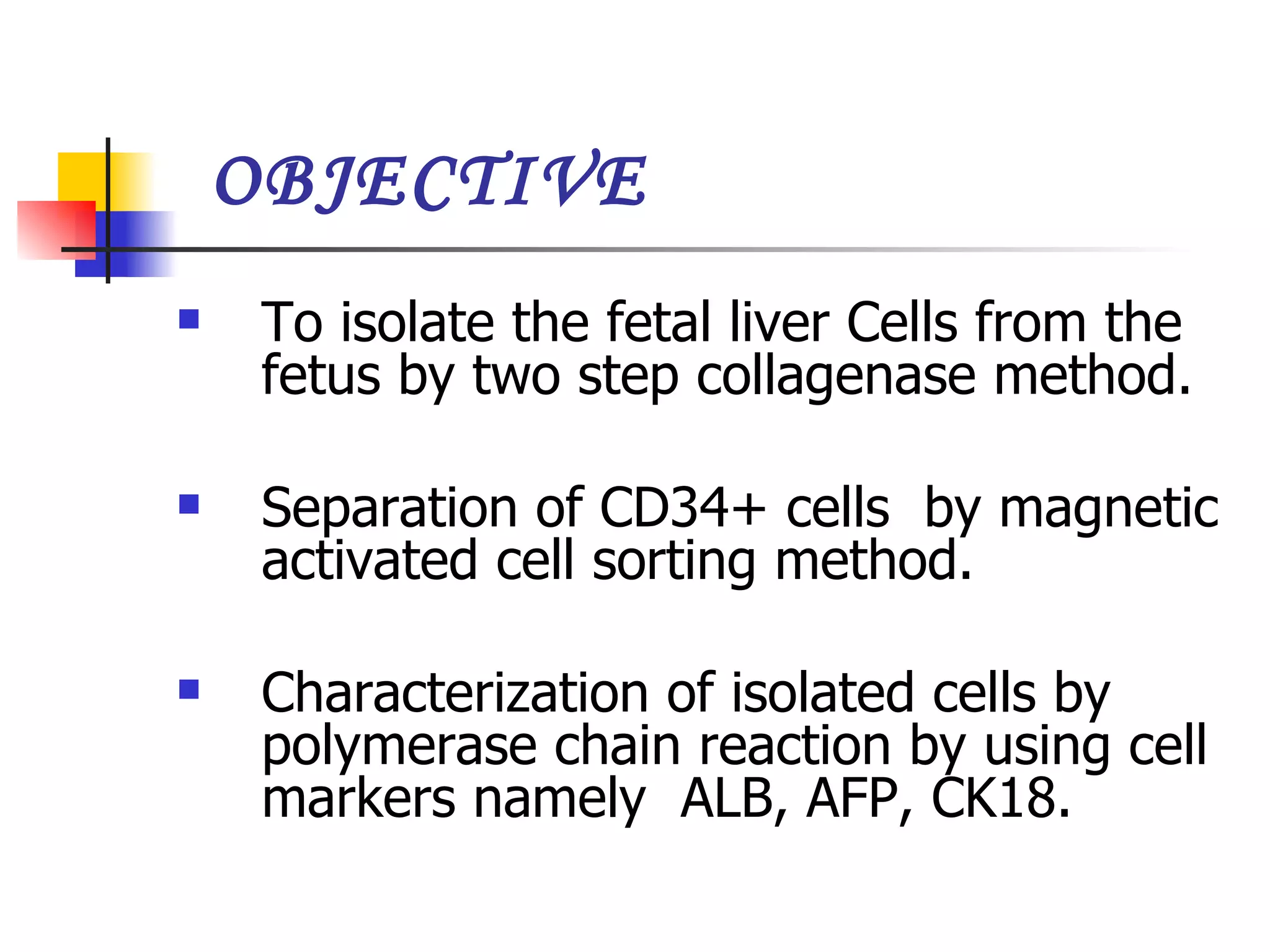 OBJECTIVE

- To isolate the fetal liver Cells from the fetus by two step collagenase method.

- Separation of CD34+ cells by magnetic activated cell sorting method.

- Characterization of isolated cells by polymerase chain reaction by using cell markers namely ALB, AFP, CK18.